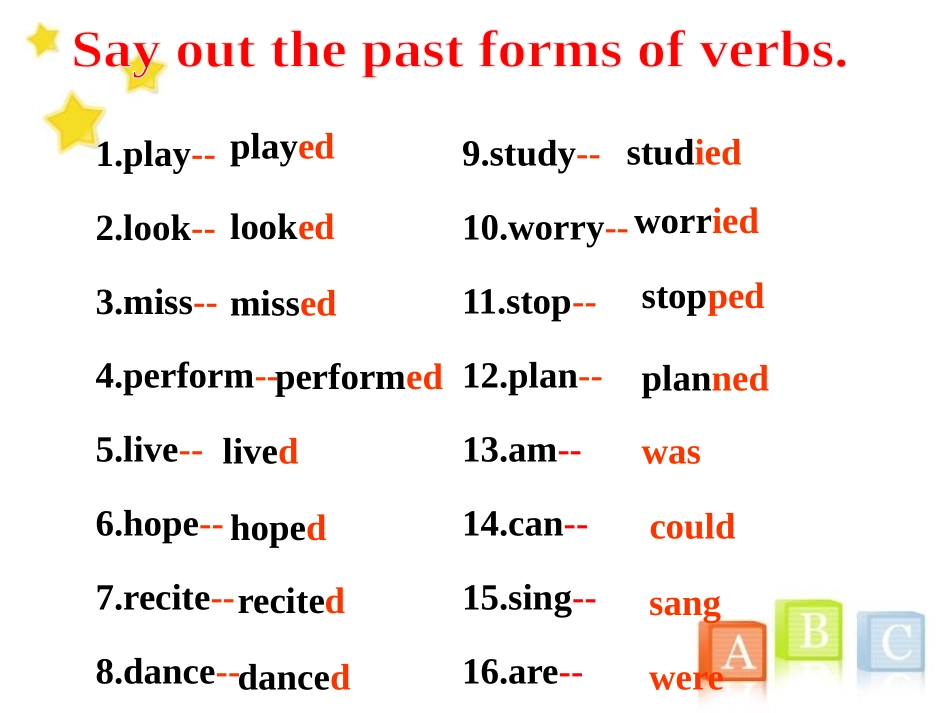 Say out the past forms of verbs.

1.play-- played
2.look-- looked
3.miss-- missed
4.perform-- performed
5.live-- lived
6.hope-- hoped
7.recite-- recited
8.dance-- danced

9.study-- studied
10.worry-- worried
11.stop-- stopped
12.plan-- planned
13.am-- was
14.can-- could
15.sing-- sang
16.are-- were

A B C